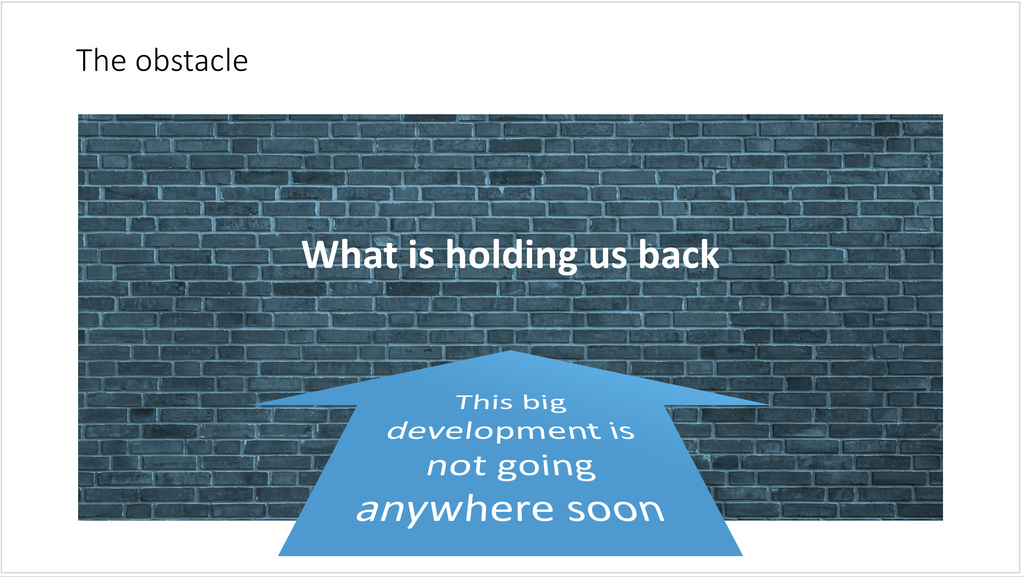 The obstacle

What is holding us back

This big development is not going anywhere soon